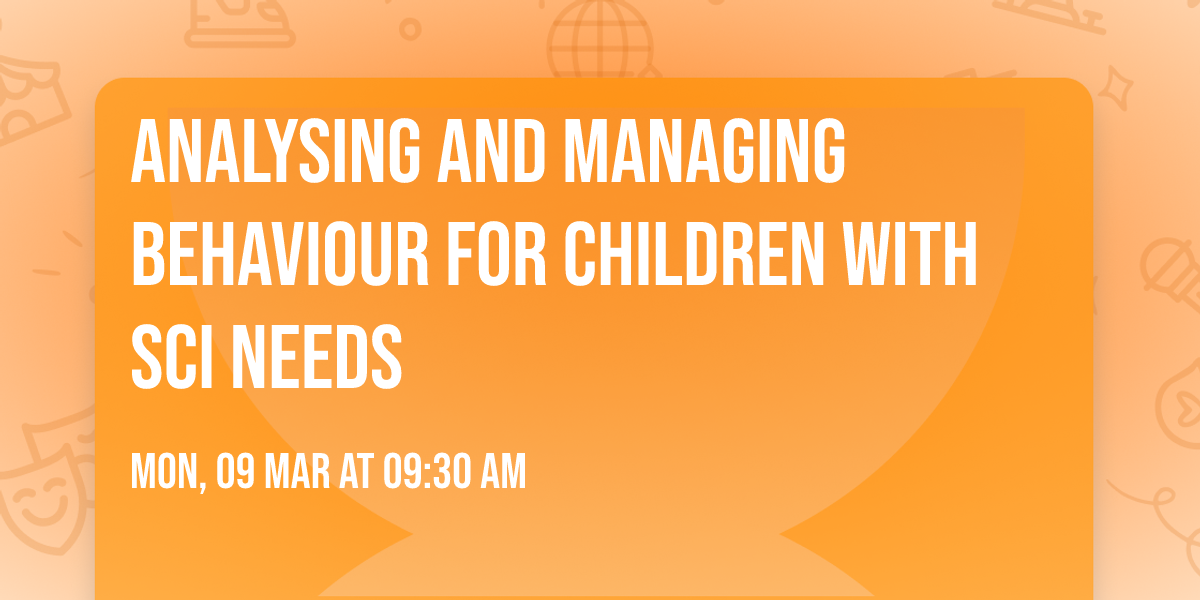 ANALYSING AND MANAGING BEHAVIOUR FOR CHILDREN WITH SCI NEEDS

MON, 09 MAR AT 09:30 AM